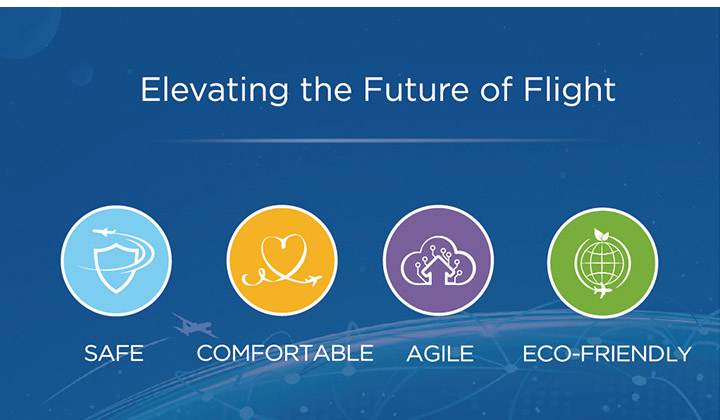 Elevating the Future of Flight

SAFE

COMFORTABLE

AGILE

ECO-FRIENDLY